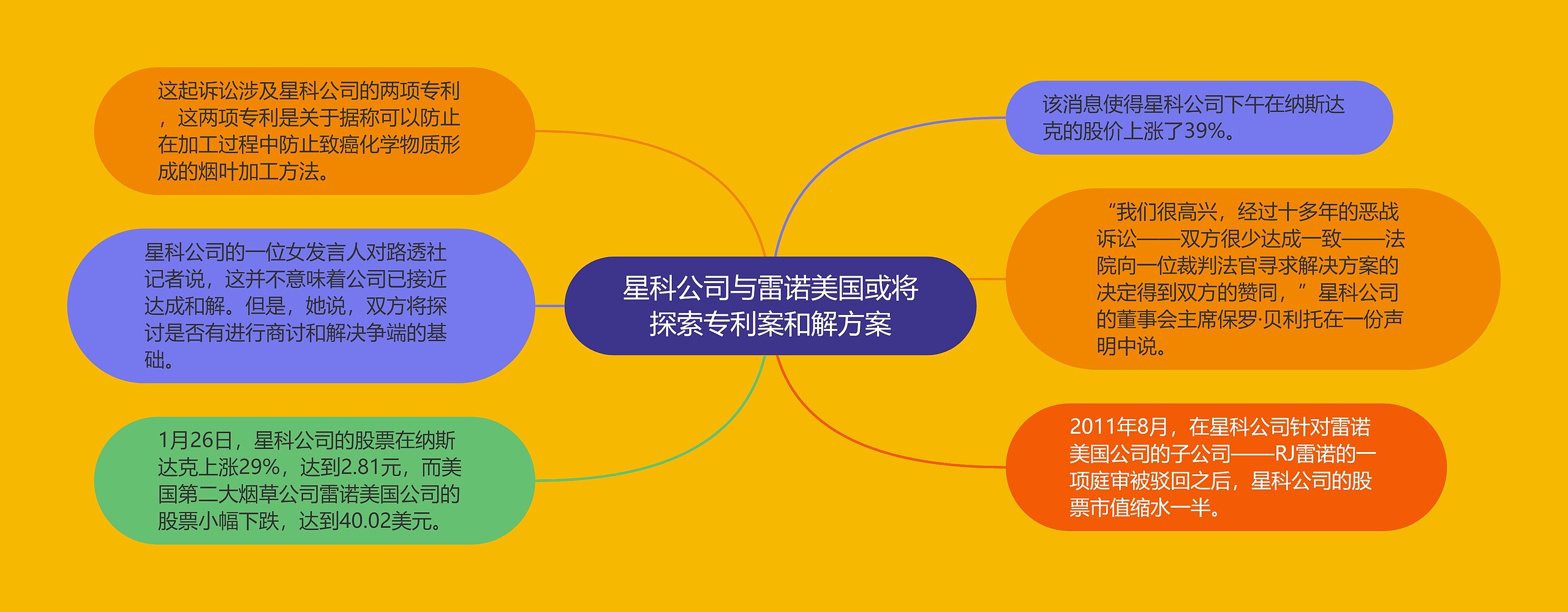 星科公司与雷诺美国或将探索专利案和解方案

这起诉讼涉及星科公司的两项专利，这两项专利是关于据称可以防止在加工过程中防止致癌化学物质形成的烟叶加工方法。

星科公司的一位女发言人对路透社记者说，这并不意味着公司已接近达成和解。但是，她说，双方将探讨是否有进行商讨和解决争端的基础。

1月26日，星科公司的股票在纳斯达克上涨29%，达到2.81元，而美国第二大烟草公司雷诺美国公司的股票小幅下跌，达到40.02美元。

该消息使得星科公司下午在纳斯达克的股价上涨了39%。

“我们很高兴，经过十多年的恶战诉讼——双方很少达成一致——法院向一位裁判法官寻求解决方案的决定得到双方的赞同，”星科公司的董事会主席保罗·贝利托在一份声明中说。

2011年8月，在星科公司针对雷诺美国公司的子公司——RJ雷诺的一项庭审被驳回之后，星科公司的股票市值缩水一半。